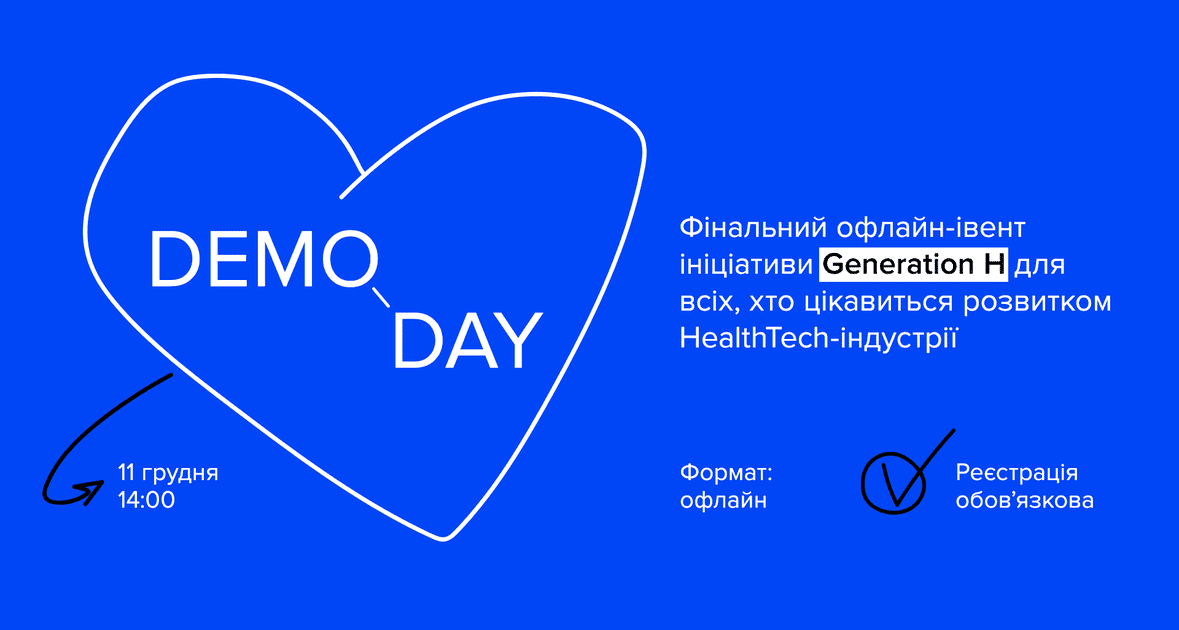 DEMO DAY

Фінальний офлайн-івент ініціативи Generation H для всіх, хто цікавиться розвитком HealthTech-індустрії

11 грудня
14:00

Формат:
офлайн

Реєстрація обов'язкова